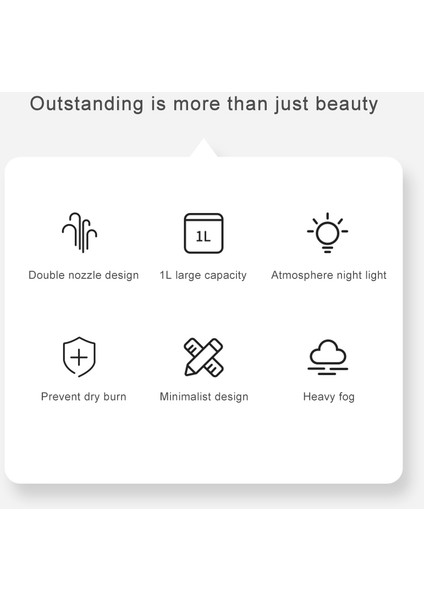 Outstanding is more than just beauty

1L

Double nozzle design

1L large capacity

Atmosphere night light

Prevent dry burn

Minimalist design

Heavy fog